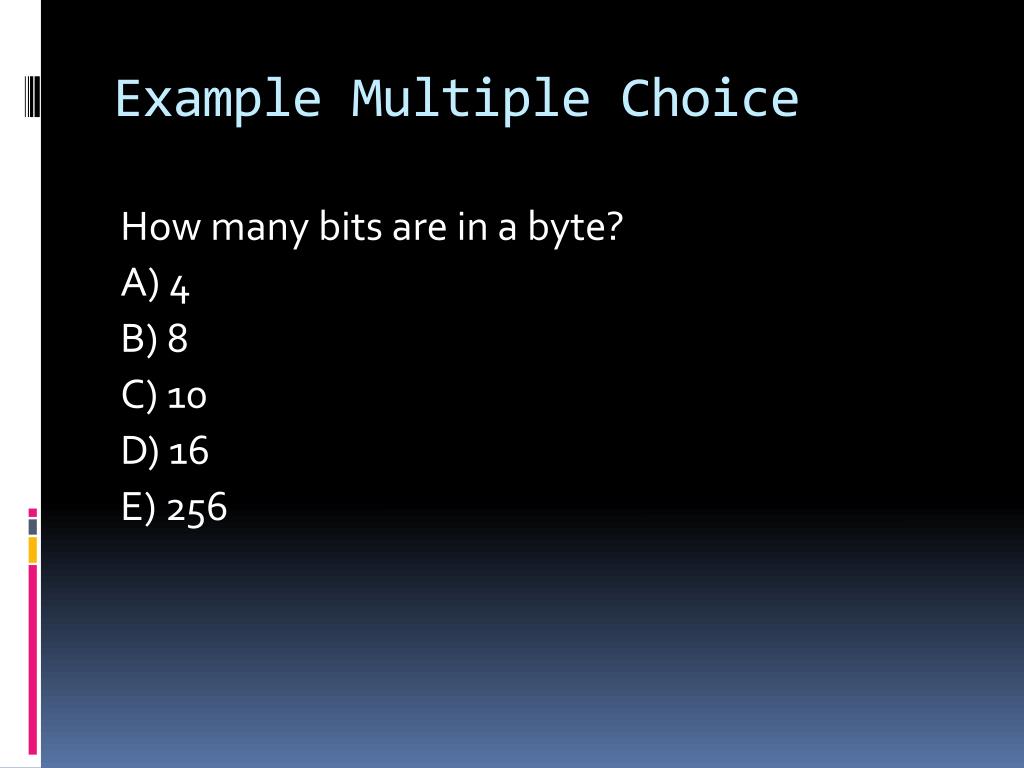 Example Multiple Choice

How many bits are in a byte?
A) 4
B) 8
C) 10
D) 16
E) 256